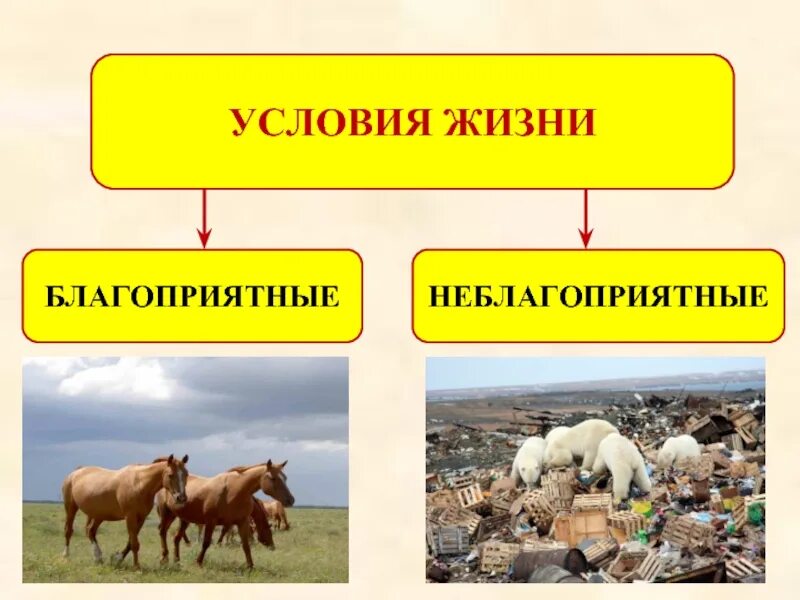 УСЛОВИЯ ЖИЗНИ

БЛАГОПРИЯТНЫЕ

НЕБЛАГОПРИЯТНЫЕ